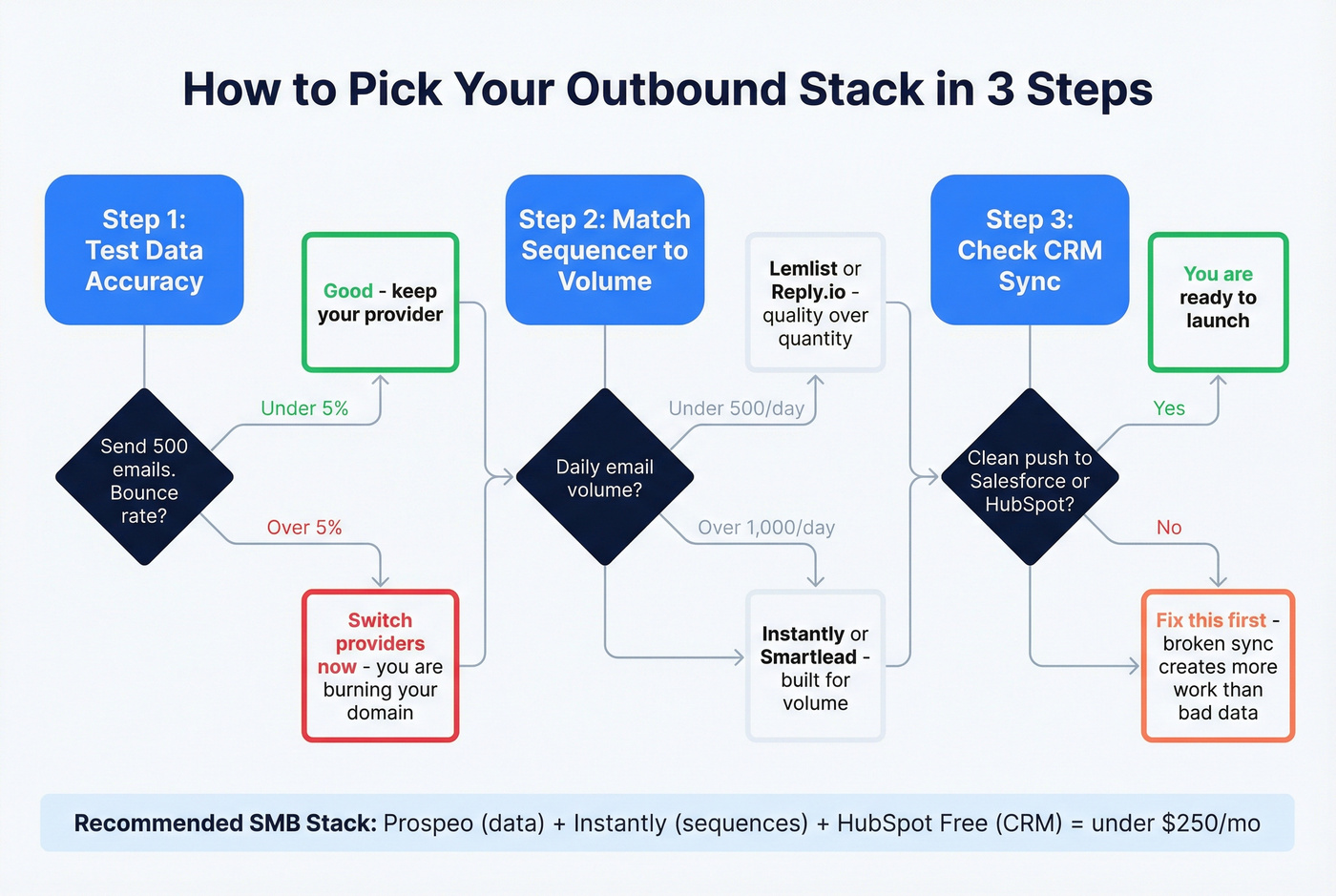 How to Pick Your Outbound Stack in 3 Steps

Step 1: Test Data Accuracy

Send 500 emails. Bounce rate?

Under 5%

Good - keep your provider

Over 5%

Switch providers now - you are burning your domain

Step 2: Match Sequencer to Volume

Daily email volume?

Under 500/day

Lemlist or Reply.io - quality over quantity

Over 1,000/day

Instantly or Smartlead - built for volume

Step 3: Check CRM Sync

Clean push to Salesforce or HubSpot?

Yes

You are ready to launch

No

Fix this first - broken sync creates more work than bad data

Recommended SMB Stack: Prospeo (data) + Instantly (sequences) + HubSpot Free (CRM) = under $250/mo